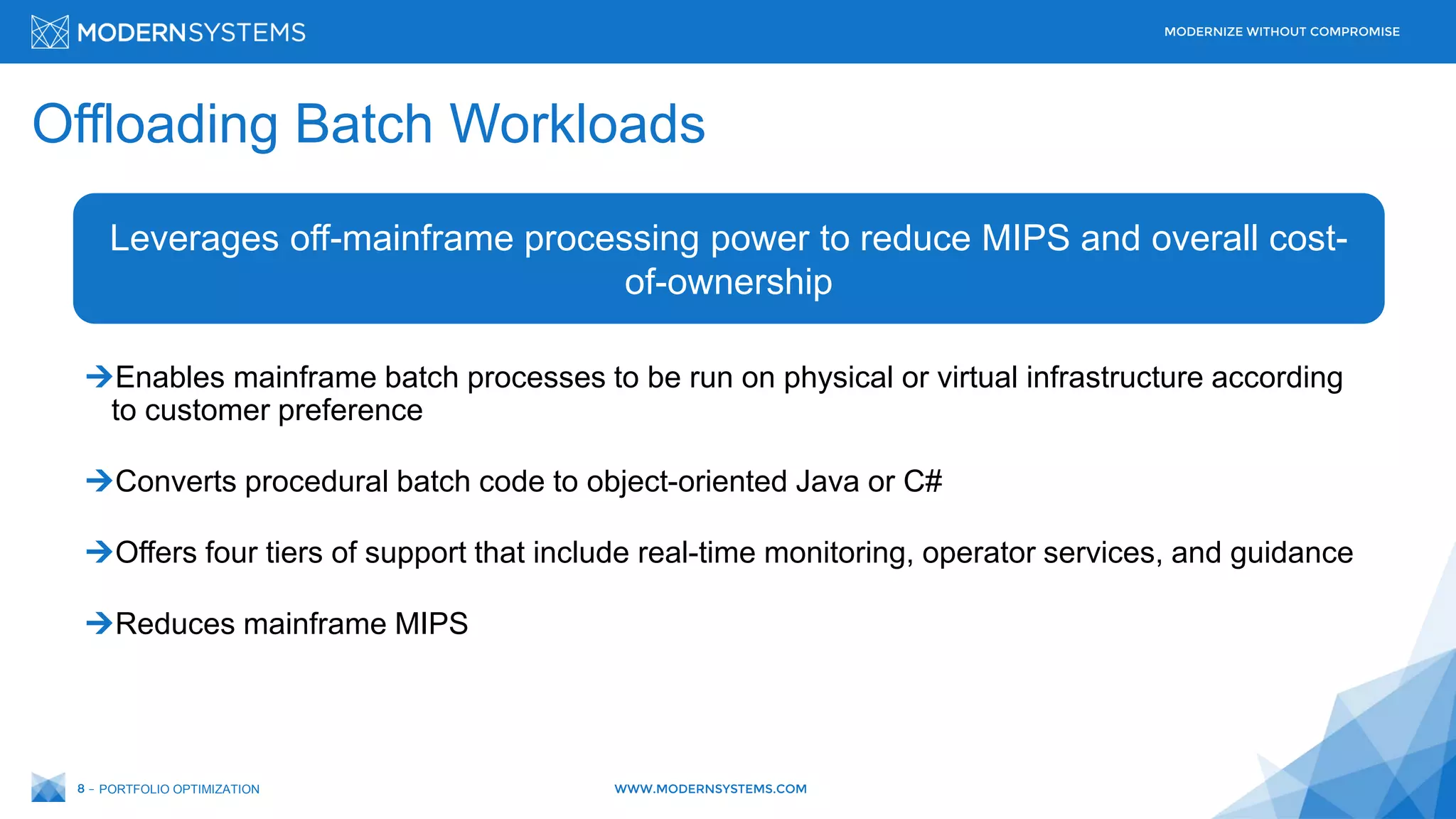 MODERNSYSTEMS

MODERNIZE WITHOUT COMPROMISE

Offloading Batch Workloads

Leverages off-mainframe processing power to reduce MIPS and overall cost-of-ownership

→Enables mainframe batch processes to be run on physical or virtual infrastructure according to customer preference

→Converts procedural batch code to object-oriented Java or C#

→Offers four tiers of support that include real-time monitoring, operator services, and guidance

→Reduces mainframe MIPS

8 – PORTFOLIO OPTIMIZATION

WWW.MODERNSYSTEMS.COM